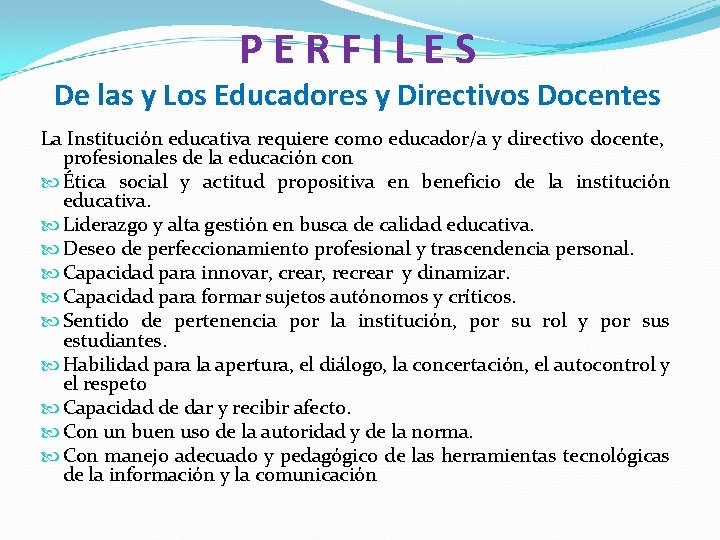 P E R F I L E S

De las y Los Educadores y Directivos Docentes

La Institución educativa requiere como educador/a y directivo docente, profesionales de la educación con

Ética social y actitud propositiva en beneficio de la institución educativa.

Liderazgo y alta gestión en busca de calidad educativa.

Deseo de perfeccionamiento profesional y trascendencia personal.

Capacidad para innovar, crear, recrear y dinamizar.

Capacidad para formar sujetos autónomos y críticos.

Sentido de pertenencia por la institución, por su rol y por sus estudiantes.

Habilidad para la apertura, el diálogo, la concertación, el autocontrol y el respeto

Capacidad de dar y recibir afecto.

Con un buen uso de la autoridad y de la norma.

Con manejo adecuado y pedagógico de las herramientas tecnológicas de la información y la comunicación